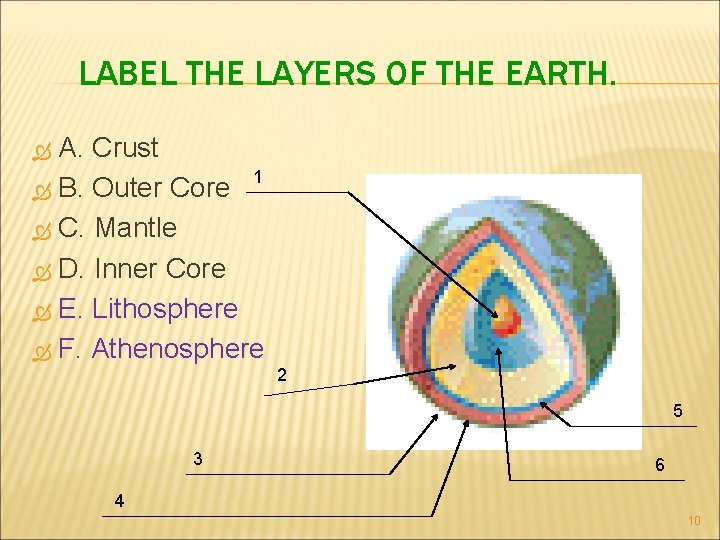 LABEL THE LAYERS OF THE EARTH.

A. Crust
B. Outer Core
C. Mantle
D. Inner Core
E. Lithosphere
F. Athenosphere

1
2
3
4
5
6

10